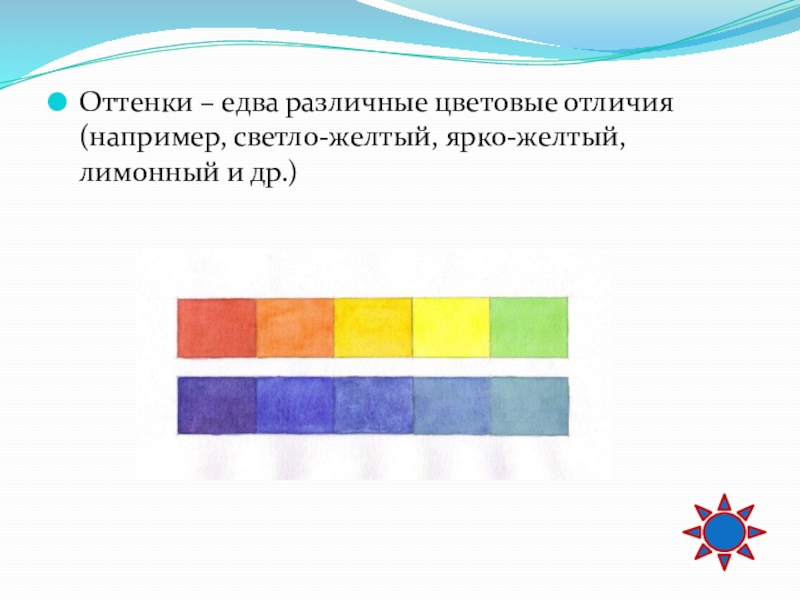 Оттенки – едва различные цветовые отличия (например, светло-желтый, ярко-желтый, лимонный и др.)